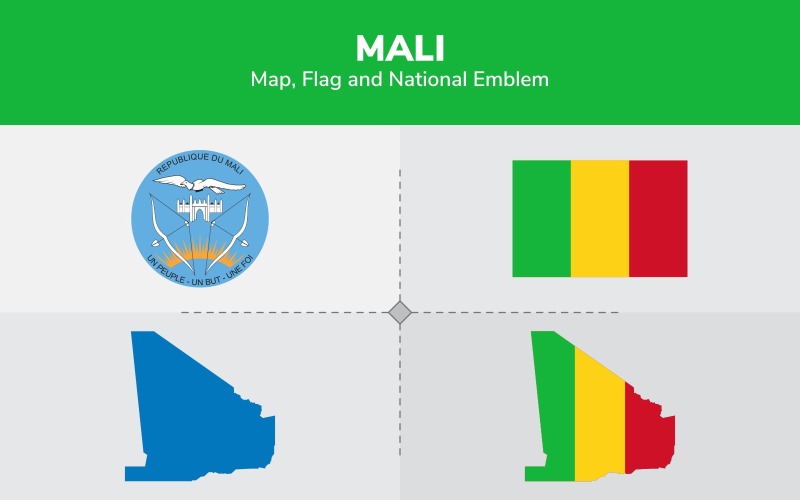 MALI
Map, Flag and National Emblem

REPUBLIQUE DU MALI
UN PEUPLE - UN BUT - UNE FOI